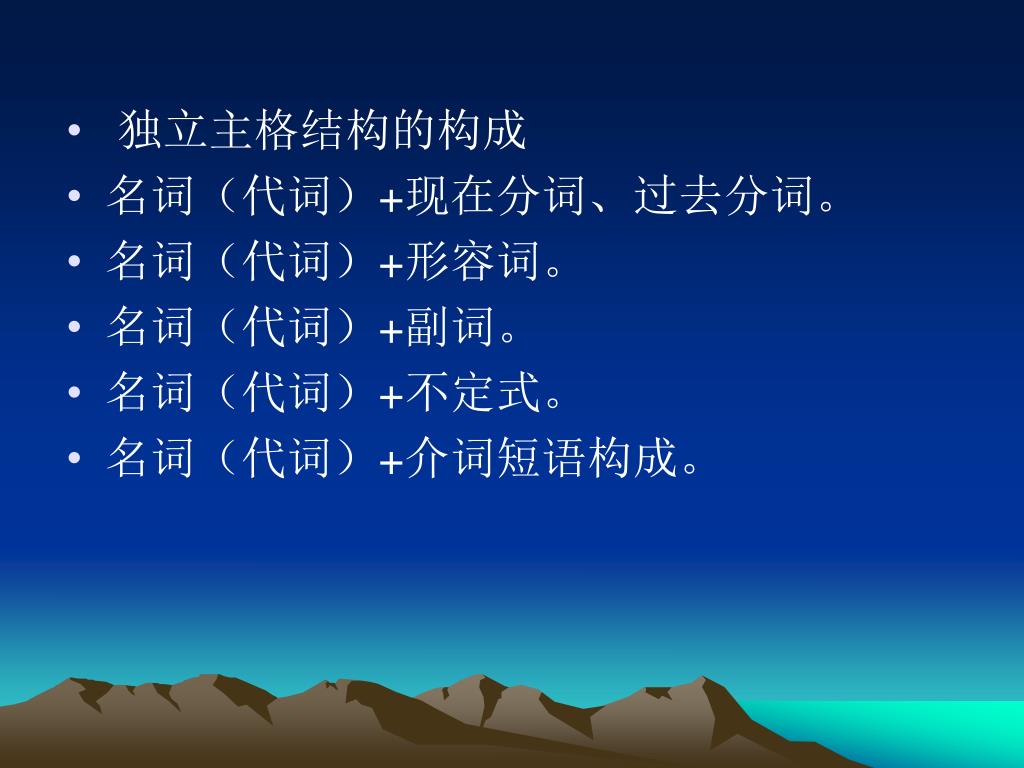 • 独立主格结构的构成
• 名词（代词）+现在分词、过去分词。
• 名词（代词）+形容词。
• 名词（代词）+副词。
• 名词（代词）+不定式。
• 名词（代词）+介词短语构成。